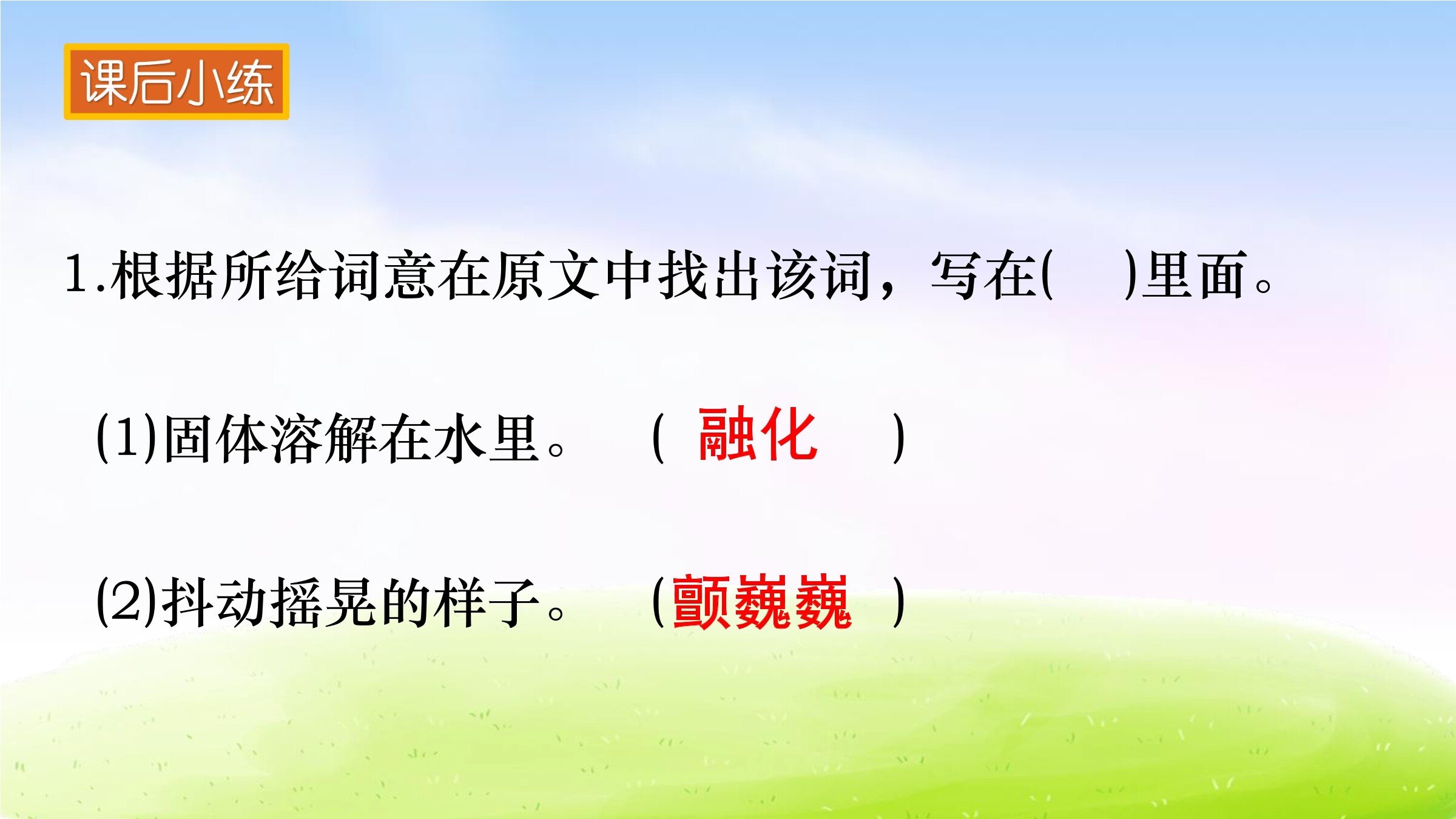 课后小练

1.根据所给词意在原文中找出该词，写在(　　)里面。

(1)固体溶解在水里。　(　融化　　)

(2)抖动摇晃的样子。　(颤巍巍　)